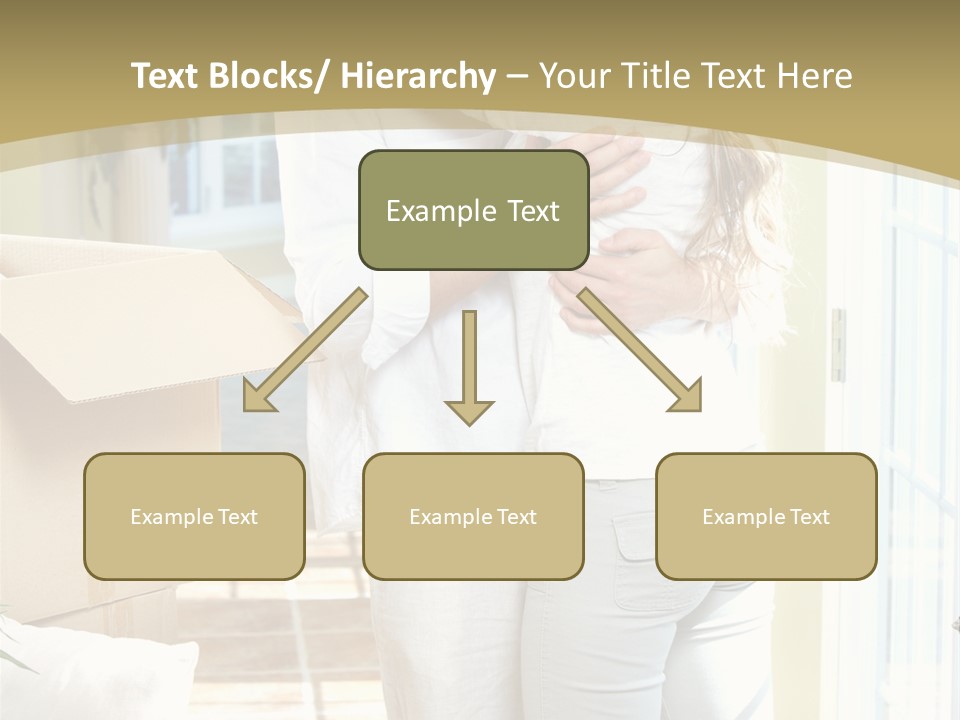 Text Blocks/ Hierarchy – Your Title Text Here

Example Text

Example Text

Example Text

Example Text